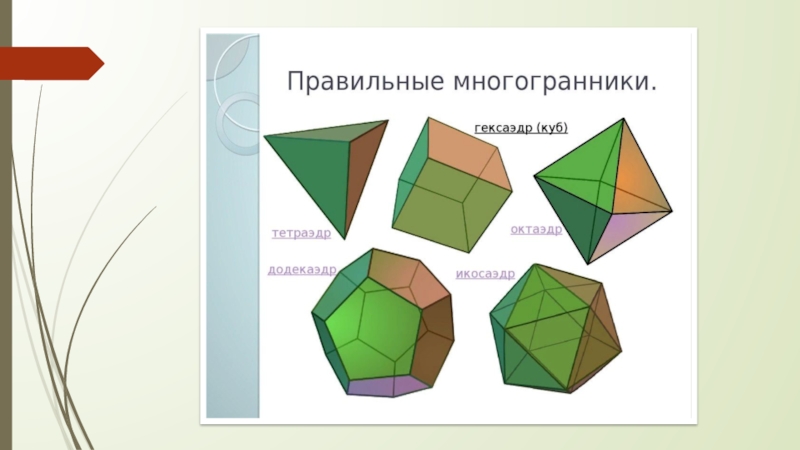 Правильные многогранники.

гексаэдр (куб)

тетраэдр

октаэдр

додекаэдр

икосаэдр